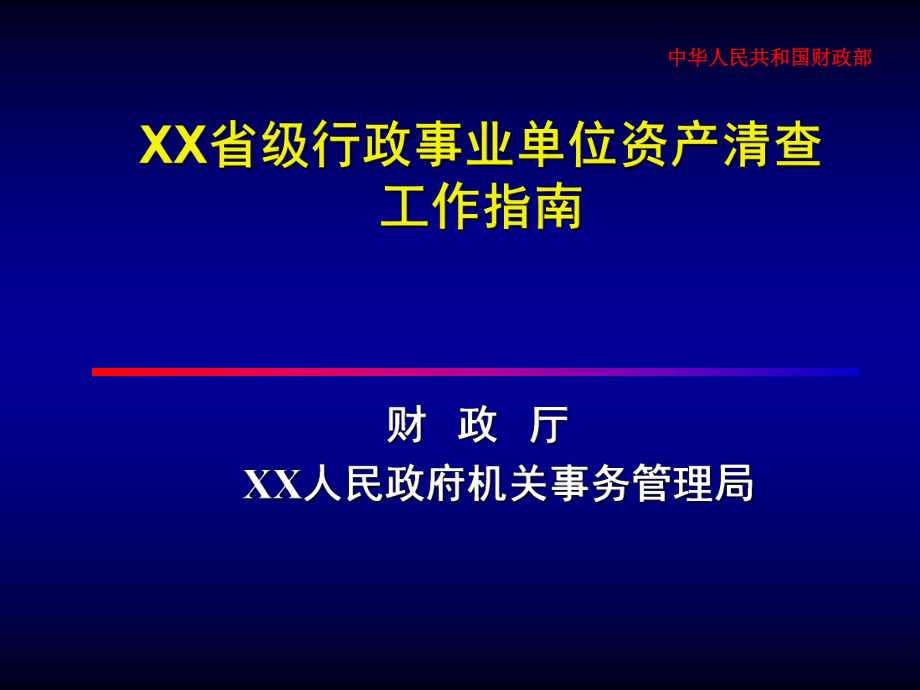 中华人民共和国财政部

XX省级行政事业单位资产清查工作指南

财 政 厅

XX人民政府机关事务管理局